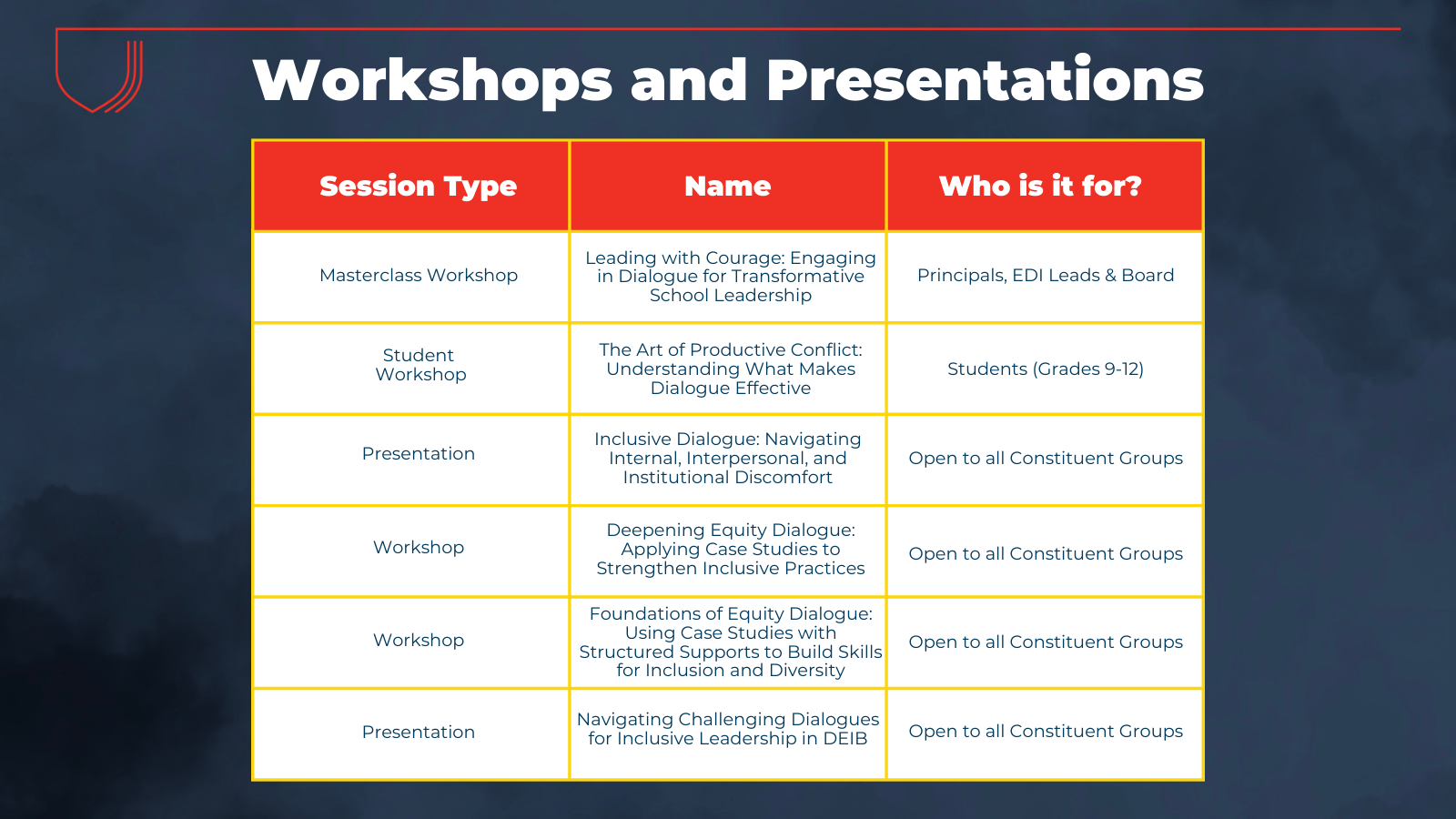 Workshops and Presentations

| Session Type | Name | Who is it for? |
|---|---|---|
| Masterclass Workshop | Leading with Courage: Engaging in Dialogue for Transformative School Leadership | Principals, EDI Leads & Board |
| Student Workshop | The Art of Productive Conflict: Understanding What Makes Dialogue Effective | Students (Grades 9-12) |
| Presentation | Inclusive Dialogue: Navigating Internal, Interpersonal, and Institutional Discomfort | Open to all Constituent Groups |
| Workshop | Deepening Equity Dialogue: Applying Case Studies to Strengthen Inclusive Practices | Open to all Constituent Groups |
| Workshop | Foundations of Equity Dialogue: Using Case Studies with Structured Supports to Build Skills for Inclusion and Diversity | Open to all Constituent Groups |
| Presentation | Navigating Challenging Dialogues for Inclusive Leadership in DEIB | Open to all Constituent Groups |